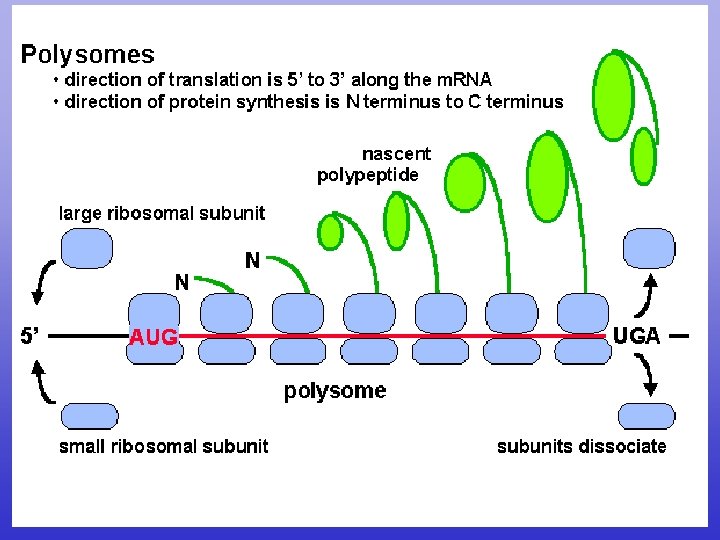 Polysomes
• direction of translation is 5' to 3' along the mRNA
• direction of protein synthesis is N terminus to C terminus

nascent polypeptide

large ribosomal subunit

N

N

5'

AUG

UGA

polysome

small ribosomal subunit

subunits dissociate